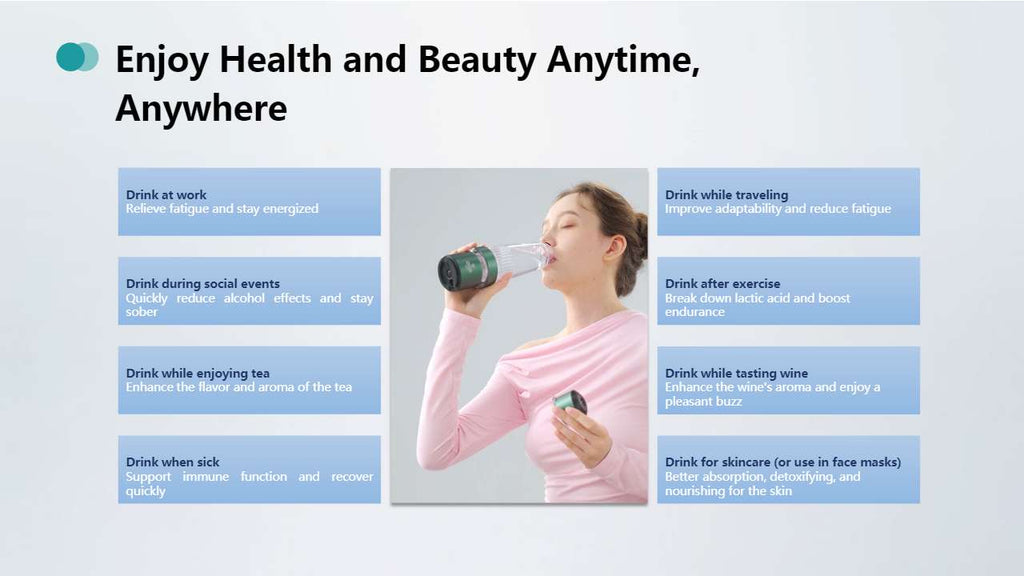 Enjoy Health and Beauty Anytime, Anywhere

Drink at work
Relieve fatigue and stay energized

Drink during social events
Quickly reduce alcohol effects and stay sober

Drink while enjoying tea
Enhance the flavor and aroma of the tea

Drink when sick
Support immune function and recover quickly

Drink while traveling
Improve adaptability and reduce fatigue

Drink after exercise
Break down lactic acid and boost endurance

Drink while tasting wine
Enhance the wine's aroma and enjoy a pleasant buzz

Drink for skincare (or use in face masks)
Better absorption, detoxifying, and nourishing for the skin